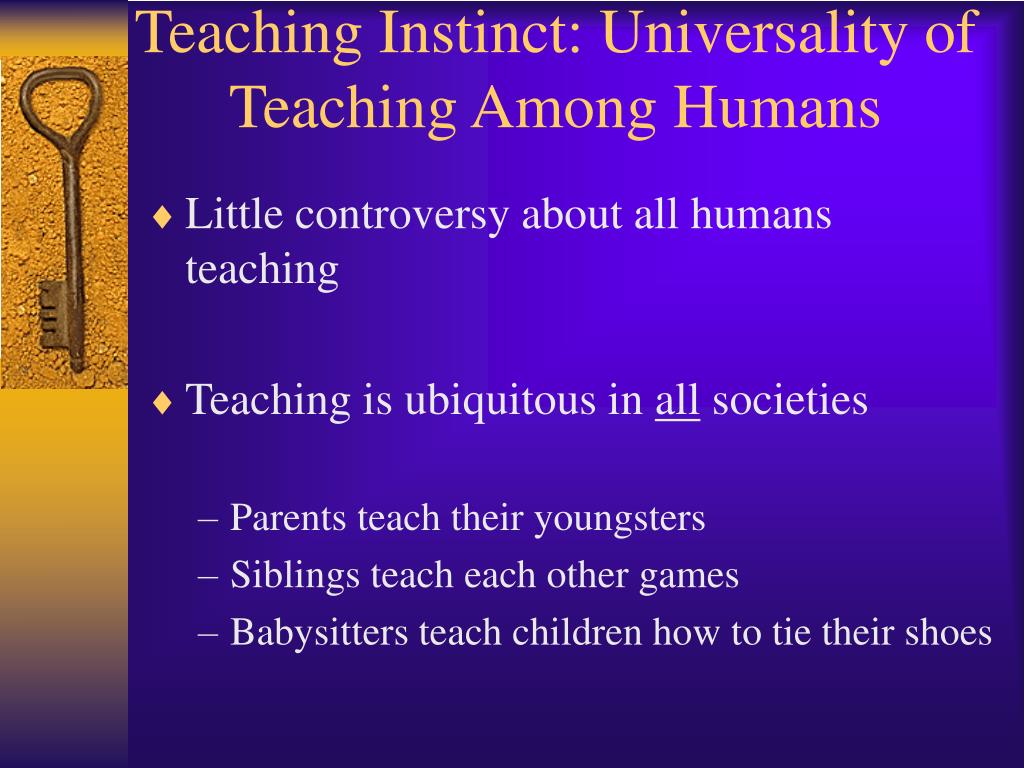 Teaching Instinct: Universality of Teaching Among Humans

♦ Little controversy about all humans teaching

♦ Teaching is ubiquitous in all societies

– Parents teach their youngsters
– Siblings teach each other games
– Babysitters teach children how to tie their shoes